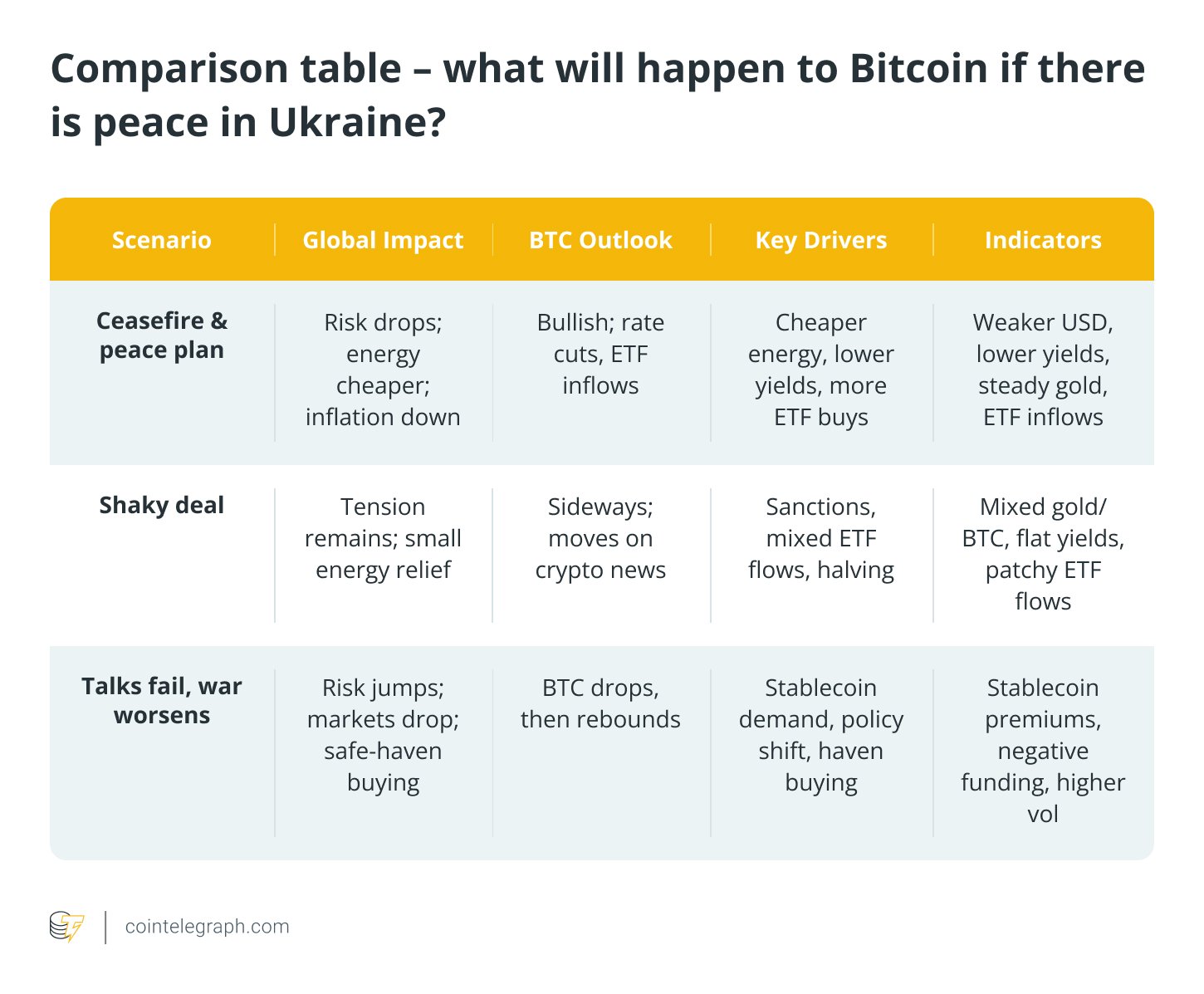 Comparison table – what will happen to Bitcoin if there is peace in Ukraine?

| Scenario | Global Impact | BTC Outlook | Key Drivers | Indicators |
|---|---|---|---|---|
| Ceasefire & peace plan | Risk drops; energy cheaper; inflation down | Bullish; rate cuts, ETF inflows | Cheaper energy, lower yields, more ETF buys | Weaker USD, lower yields, steady gold, ETF inflows |
| Shaky deal | Tension remains; small energy relief | Sideways; moves on crypto news | Sanctions, mixed ETF flows, halving | Mixed gold/ BTC, flat yields, patchy ETF flows |
| Talks fail, war worsens | Risk jumps; markets drop; safe-haven buying | BTC drops, then rebounds | Stablecoin demand, policy shift, haven buying | Stablecoin premiums, negative funding, higher vol |

cointelegraph.com